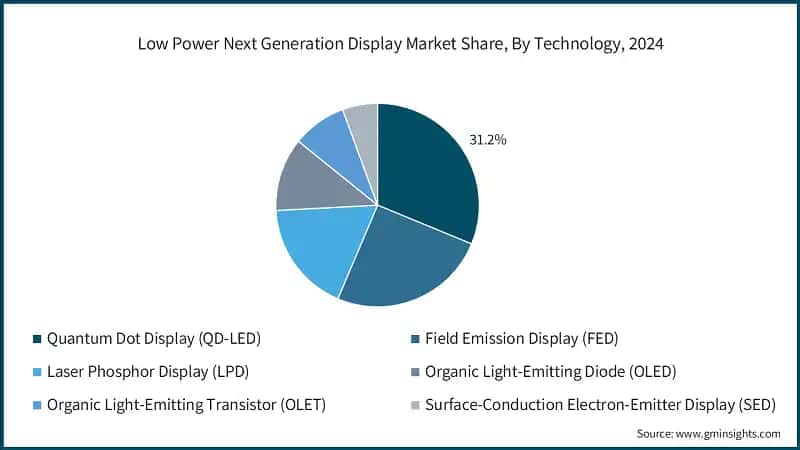 Low Power Next Generation Display Market Share, By Technology, 2024

31.2%

Quantum Dot Display (QD-LED)
Field Emission Display (FED)
Laser Phosphor Display (LPD)
Organic Light-Emitting Diode (OLED)
Organic Light-Emitting Transistor (OLET)
Surface-Conduction Electron-Emitter Display (SED)

Source: www.gminsights.com